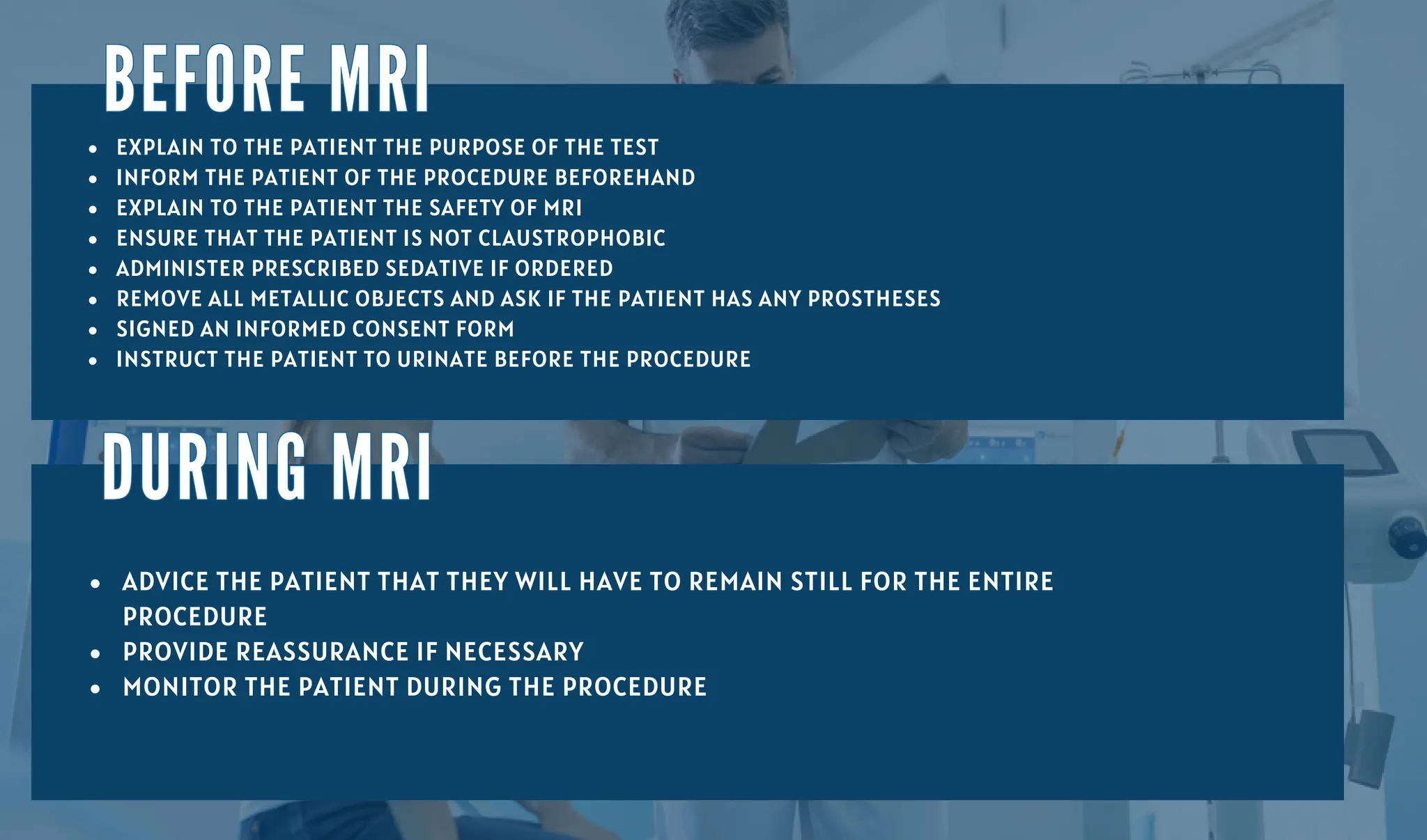 BEFORE MRI

- EXPLAIN TO THE PATIENT THE PURPOSE OF THE TEST
- INFORM THE PATIENT OF THE PROCEDURE BEFOREHAND
- EXPLAIN TO THE PATIENT THE SAFETY OF MRI
- ENSURE THAT THE PATIENT IS NOT CLAUSTROPHOBIC
- ADMINISTER PRESCRIBED SEDATIVE IF ORDERED
- REMOVE ALL METALLIC OBJECTS AND ASK IF THE PATIENT HAS ANY PROSTHESES
- SIGNED AN INFORMED CONSENT FORM
- INSTRUCT THE PATIENT TO URINATE BEFORE THE PROCEDURE

DURING MRI

- ADVICE THE PATIENT THAT THEY WILL HAVE TO REMAIN STILL FOR THE ENTIRE PROCEDURE
- PROVIDE REASSURANCE IF NECESSARY
- MONITOR THE PATIENT DURING THE PROCEDURE